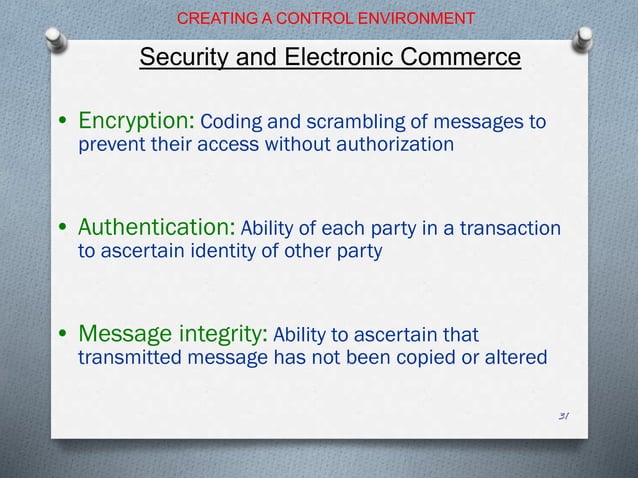 CREATING A CONTROL ENVIRONMENT

Security and Electronic Commerce

• Encryption: Coding and scrambling of messages to prevent their access without authorization

• Authentication: Ability of each party in a transaction to ascertain identity of other party

• Message integrity: Ability to ascertain that transmitted message has not been copied or altered

31